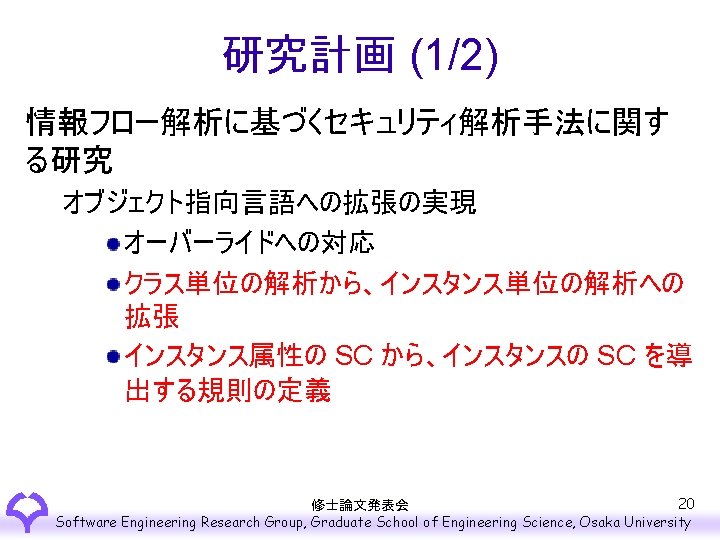 研究計画 (1/2)

情報フロー解析に基づくセキュリティ解析手法に関する研究

オブジェクト指向言語への拡張の実現

オーバーライドへの対応

クラス単位の解析から、インスタンス単位の解析への拡張

インスタンス属性の SC から、インスタンスの SC を導出する規則の定義

修士論文発表会

20

Software Engineering Research Group, Graduate School of Engineering Science, Osaka University